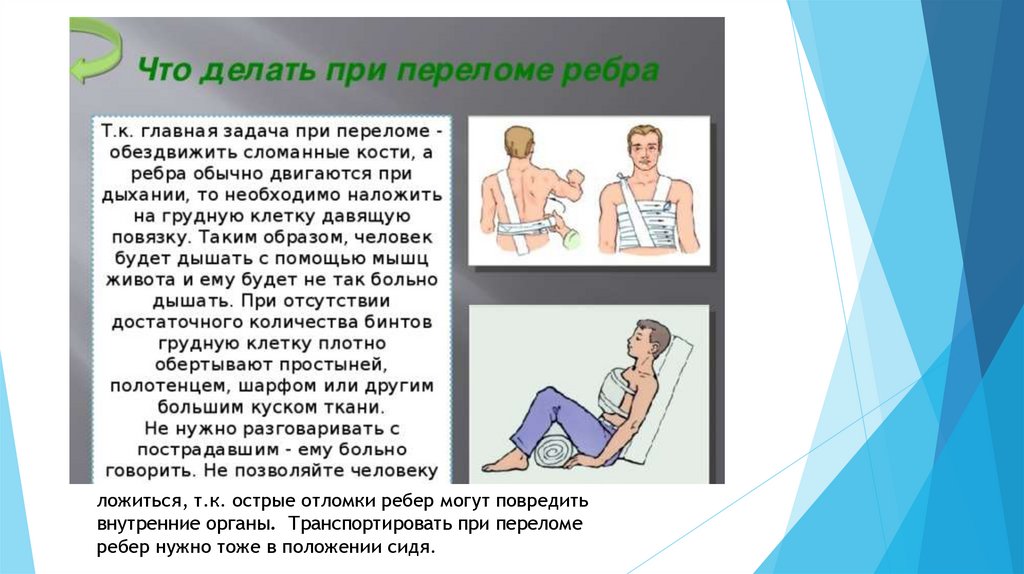 Что делать при переломе ребра

Т.к. главная задача при переломе - обездвижить сломанные кости, а ребра обычно двигаются при дыхании, то необходимо наложить на грудную клетку давящую повязку. Таким образом, человек будет дышать с помощью мышц живота и ему будет не так больно дышать. При отсутствии достаточного количества бинтов грудную клетку плотно обертывают простыней, полотенцем, шарфом или другим большим куском ткани.
Не нужно разговаривать с пострадавшим - ему больно говорить. Не позволяйте человеку ложиться, т.к. острые отломки ребер могут повредить внутренние органы. Транспортировать при переломе ребер нужно тоже в положении сидя.